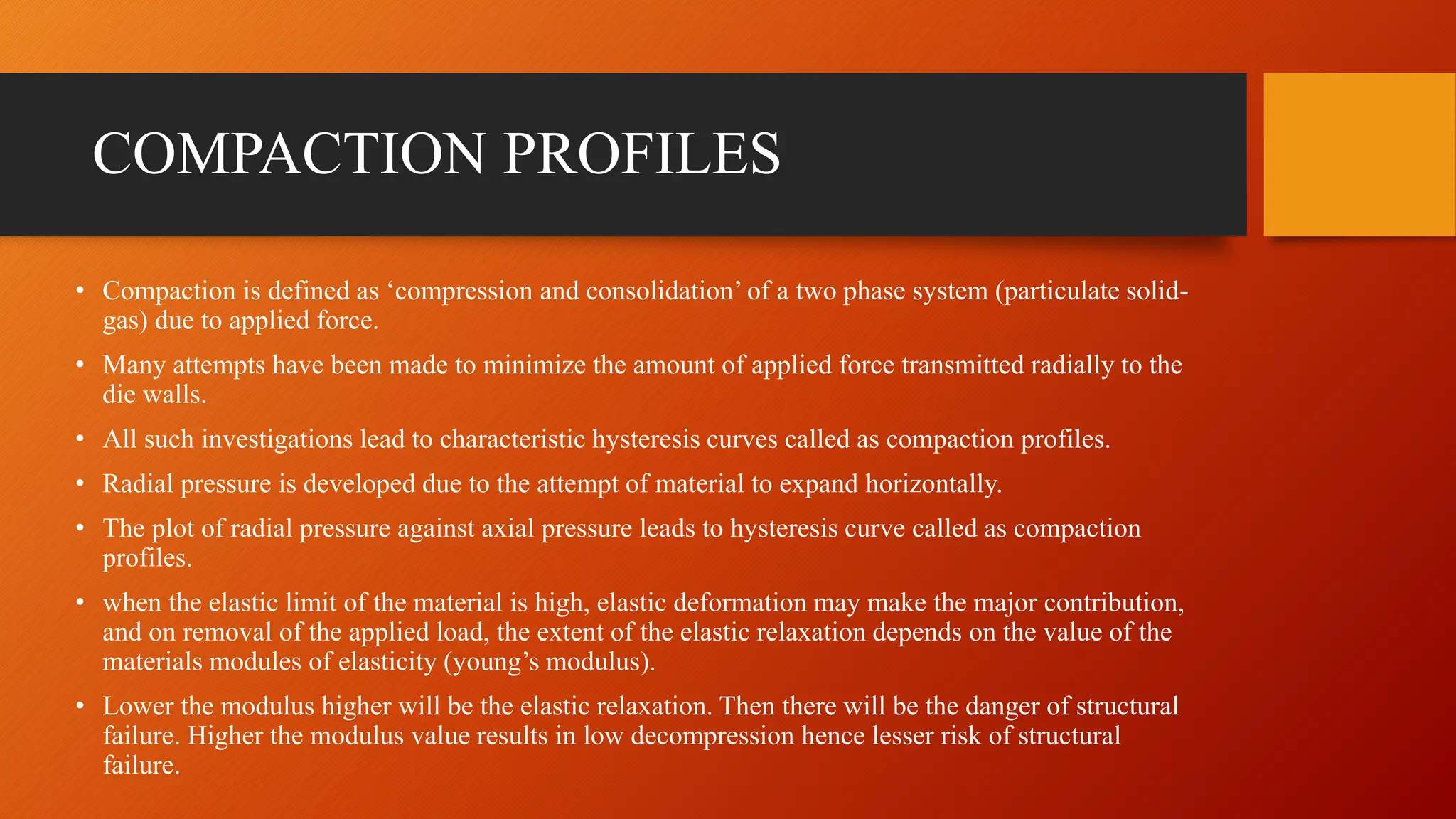 COMPACTION PROFILES

• Compaction is defined as ‘compression and consolidation’ of a two phase system (particulate solid-gas) due to applied force.

• Many attempts have been made to minimize the amount of applied force transmitted radially to the die walls.

• All such investigations lead to characteristic hysteresis curves called as compaction profiles.

• Radial pressure is developed due to the attempt of material to expand horizontally.

• The plot of radial pressure against axial pressure leads to hysteresis curve called as compaction profiles.

• when the elastic limit of the material is high, elastic deformation may make the major contribution, and on removal of the applied load, the extent of the elastic relaxation depends on the value of the materials modules of elasticity (young’s modulus).

• Lower the modulus higher will be the elastic relaxation. Then there will be the danger of structural failure. Higher the modulus value results in low decompression hence lesser risk of structural failure.